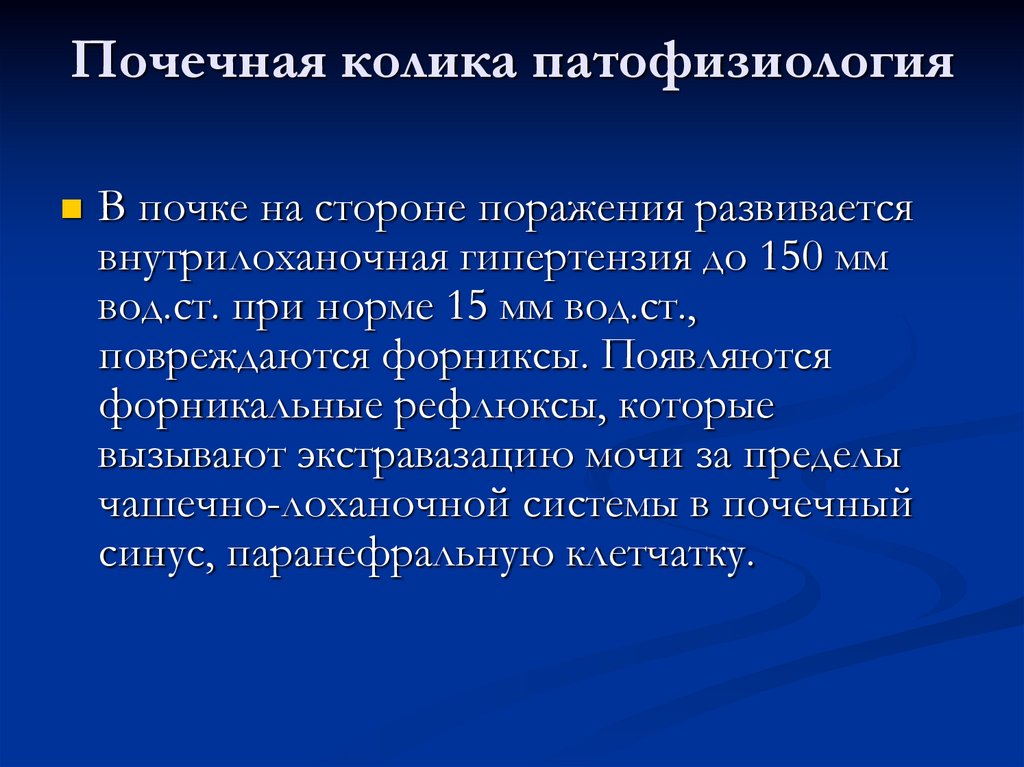 Почечная колика патофизиология

В почке на стороне поражения развивается внутрилоханочная гипертензия до 150 мм вод.ст. при норме 15 мм вод.ст., повреждаются форниксы. Появляются форникальные рефлюксы, которые вызывают экстравазацию мочи за пределы чашечно-лоханочной системы в почечный синус, паранефральную клетчатку.